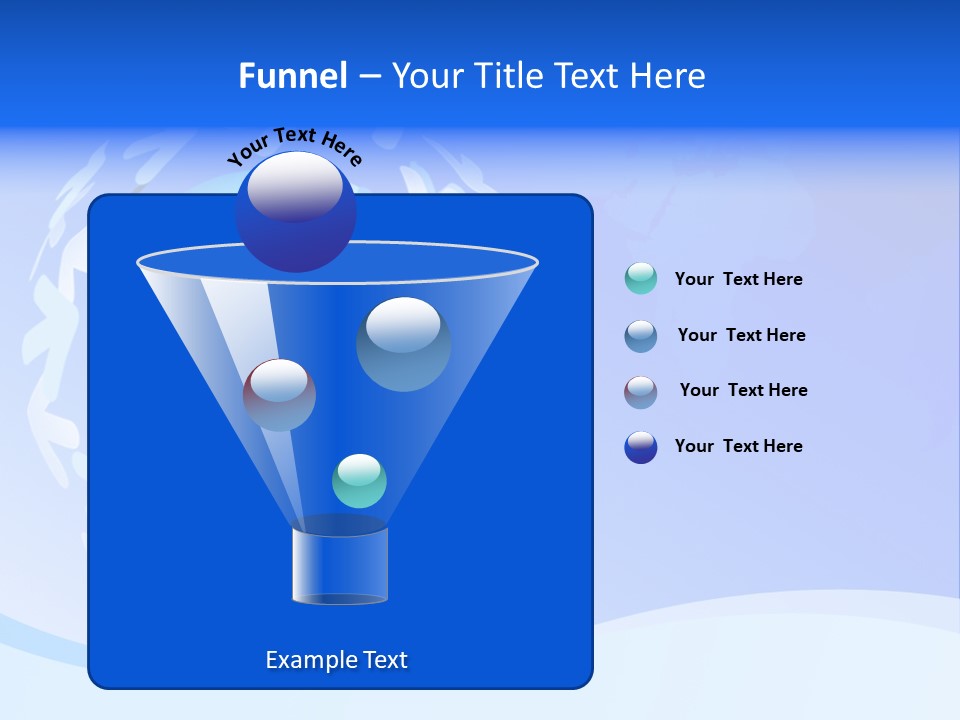 Funnel – Your Title Text Here

Your Text Here

Your Text Here

Your Text Here

Your Text Here

Your Text Here

Example Text